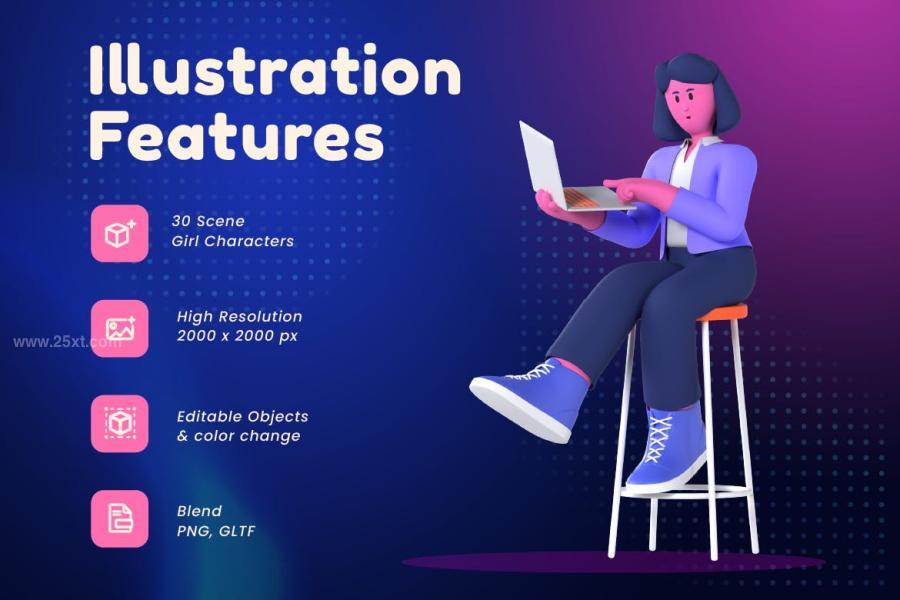 Illustration Features

30 Scene
Girl Characters

High Resolution
2000 x 2000 px

www.25xt.com

Editable Objects
& color change

Blend
PNG, GLTF